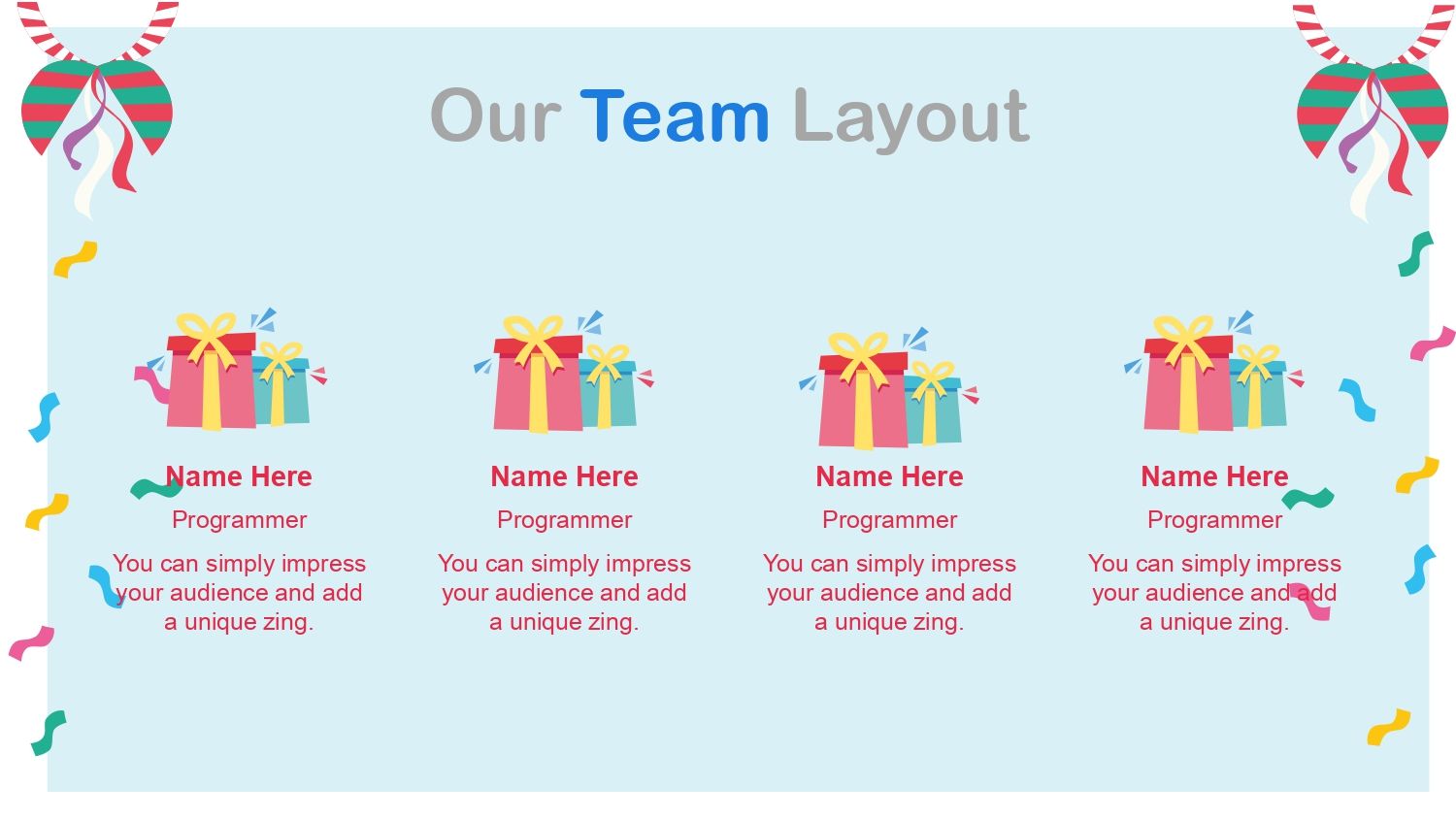 Our Team Layout

Name Here
Programmer
You can simply impress your audience and add a unique zing.

Name Here
Programmer
You can simply impress your audience and add a unique zing.

Name Here
Programmer
You can simply impress your audience and add a unique zing.

Name Here
Programmer
You can simply impress your audience and add a unique zing.